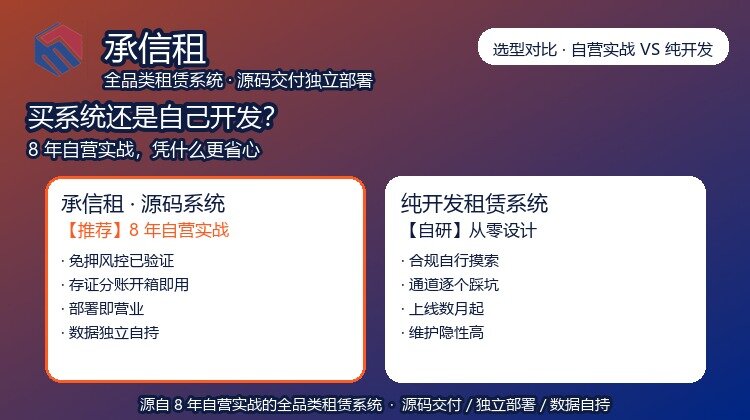 承信租
全品类租赁系统 · 源码交付独立部署

选型对比 · 自营实战 VS 纯开发

买系统还是自己开发?
8 年自营实战，凭什么更省心

承信租 · 源码系统
【推荐】8 年自营实战
· 免押风控已验证
· 存证分账开箱即用
· 部署即营业
· 数据独立自持

纯开发租赁系统
【自研】从零设计
· 合规自行摸索
· 通道逐个踩坑
· 上线数月起
· 维护隐性高

源自 8 年自营实战的全品类租赁系统 · 源码交付 / 独立部署 / 数据自持